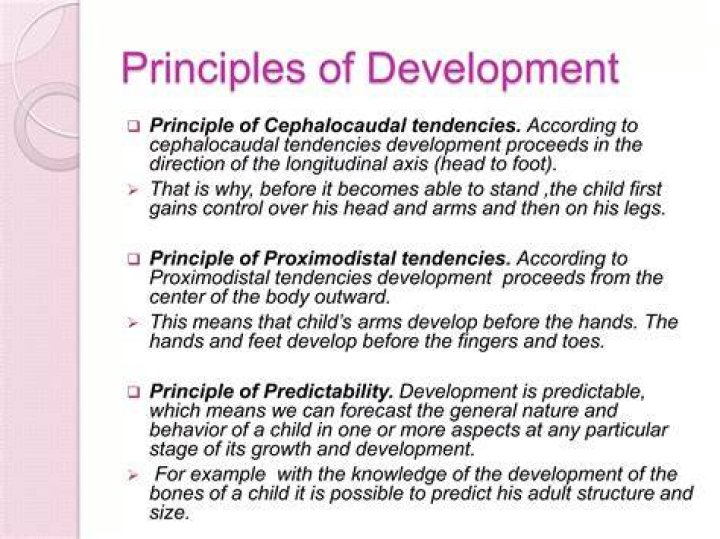 Principles of Development

❑ Principle of Cephalocaudal tendencies. According to cephalocaudal tendencies development proceeds in the direction of the longitudinal axis (head to foot).

➢ That is why, before it becomes able to stand ,the child first gains control over his head and arms and then on his legs.

❑ Principle of Proximodistal tendencies. According to Proximodistal tendencies development proceeds from the center of the body outward.

➢ This means that child's arms develop before the hands. The hands and feet develop before the fingers and toes.

❑ Principle of Predictability. Development is predictable, which means we can forecast the general nature and behavior of a child in one or more aspects at any particular stage of its growth and development.

➢ For example with the knowledge of the development of the bones of a child it is possible to predict his adult structure and size.